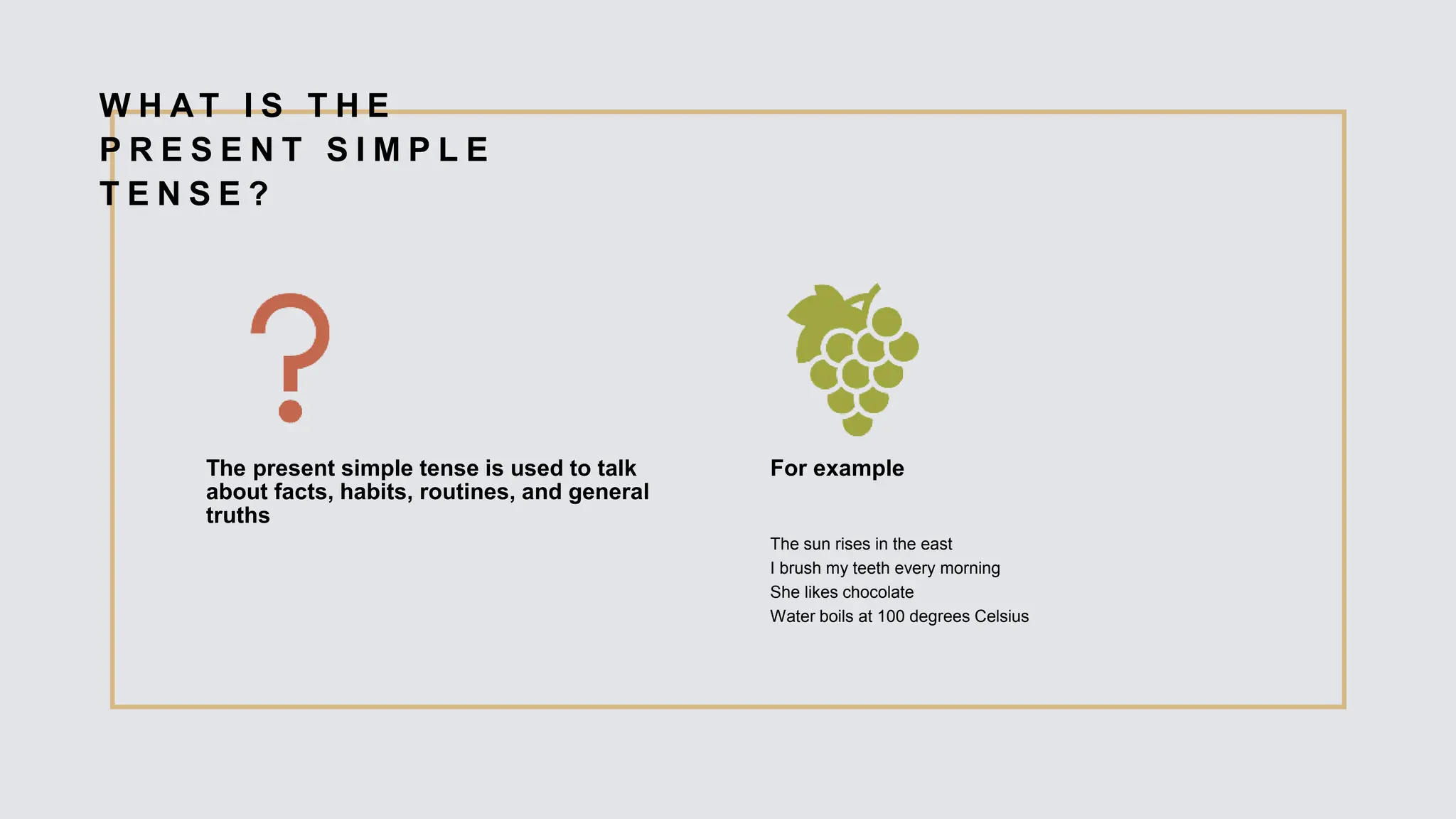 WHAT IS THE PRESENT SIMPLE TENSE?

The present simple tense is used to talk about facts, habits, routines, and general truths

For example

The sun rises in the east
I brush my teeth every morning
She likes chocolate
Water boils at 100 degrees Celsius